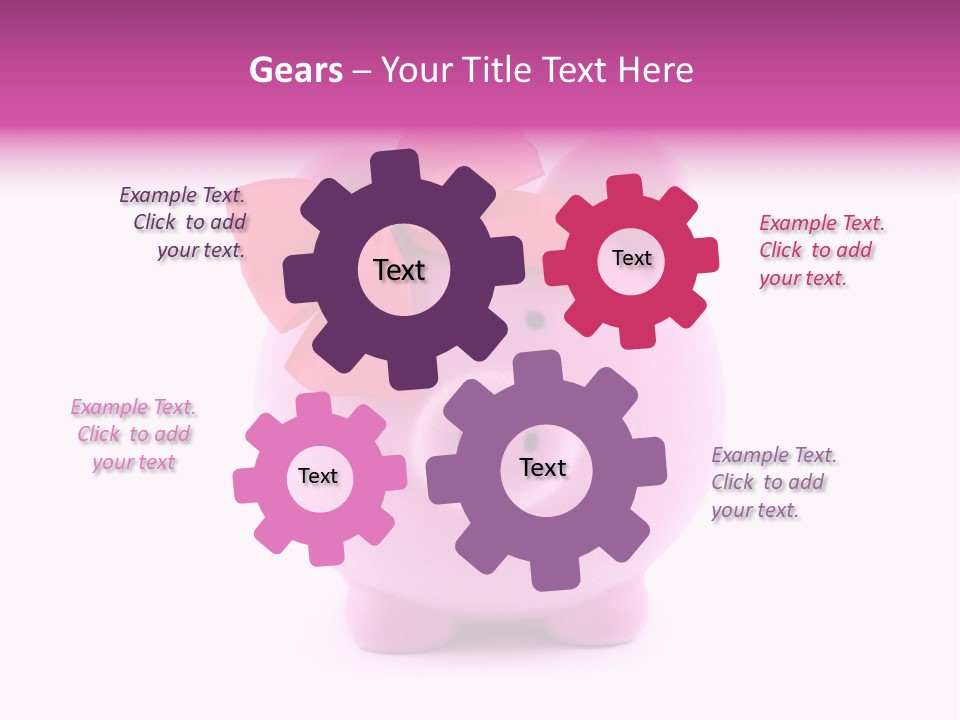 Gears – Your Title Text Here

Example Text. Click to add your text.

Text

Text

Example Text. Click to add your text.

Example Text. Click to add your text

Text

Text

Example Text. Click to add your text.